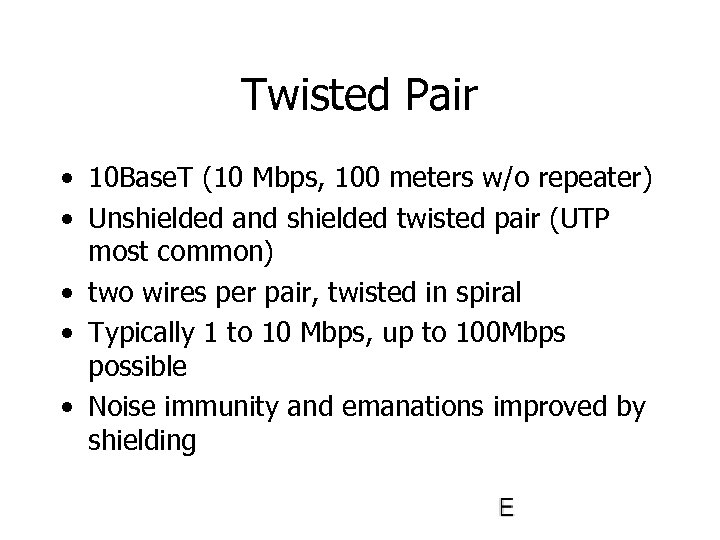 Twisted Pair

• 10BaseT (10 Mbps, 100 meters w/o repeater)
• Unshielded and shielded twisted pair (UTP most common)
• two wires per pair, twisted in spiral
• Typically 1 to 10 Mbps, up to 100Mbps possible
• Noise immunity and emanations improved by shielding

E